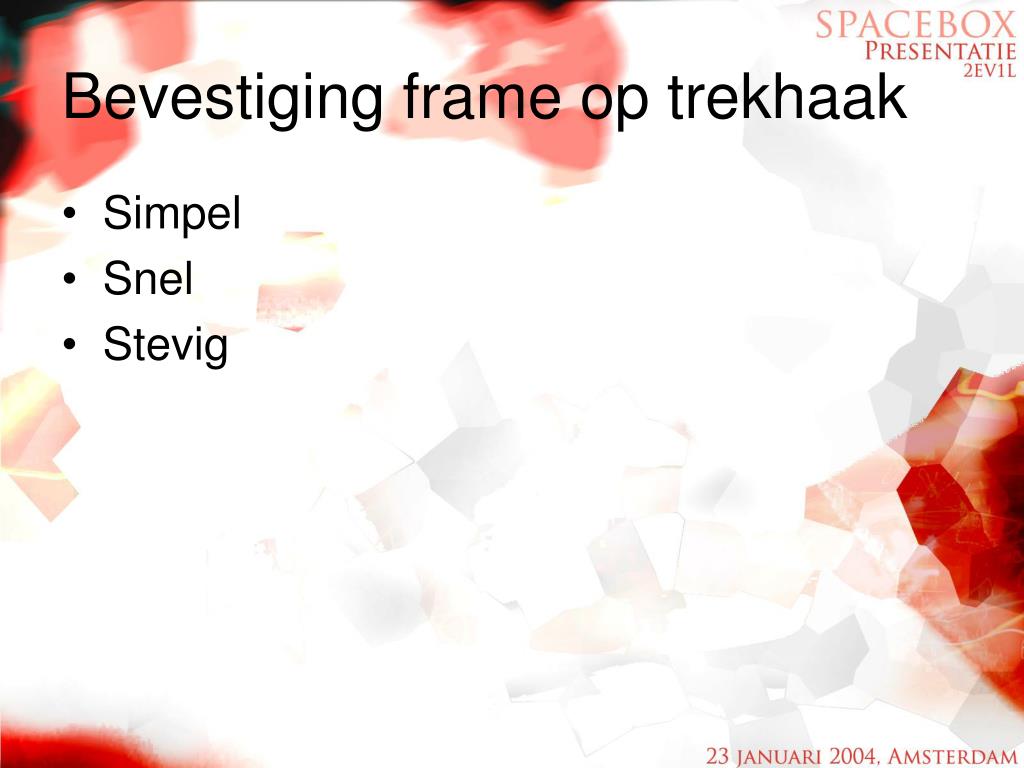 SPACEBOX
PRESENTATIE
2EV1L

Bevestiging frame op trekhaak

• Simpel
• Snel
• Stevig

23 JANUARI 2004, AMSTERDAM